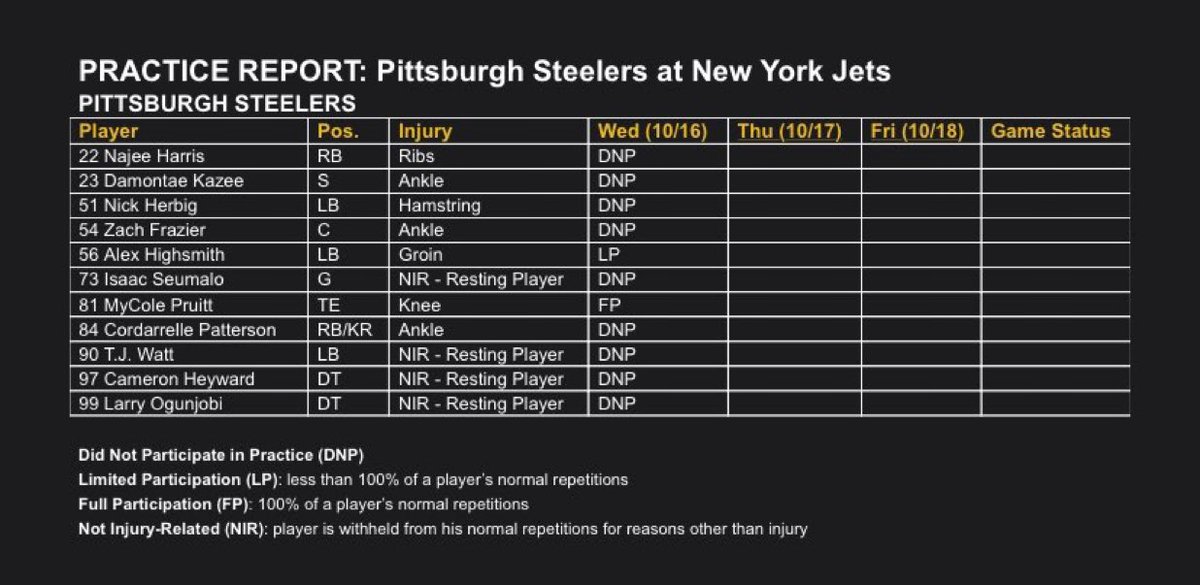 PRACTICE REPORT: Pittsburgh Steelers at New York Jets
PITTSBURGH STEELERS

| Player | Pos. | Injury | Wed (10/16) | Thu (10/17) | Fri (10/18) | Game Status |
|---|---|---|---|---|---|---|
| 22 Najee Harris | RB | Ribs | DNP | | | |
| 23 Damontae Kazee | S | Ankle | DNP | | | |
| 51 Nick Herbig | LB | Hamstring | DNP | | | |
| 54 Zach Frazier | C | Ankle | DNP | | | |
| 56 Alex Highsmith | LB | Groin | LP | | | |
| 73 Isaac Seumalo | G | NIR - Resting Player | DNP | | | |
| 81 MyCole Pruitt | TE | Knee | FP | | | |
| 84 Cordarrelle Patterson | RB/KR | Ankle | DNP | | | |
| 90 T.J. Watt | LB | NIR - Resting Player | DNP | | | |
| 97 Cameron Heyward | DT | NIR - Resting Player | DNP | | | |
| 99 Larry Ogunjobi | DT | NIR - Resting Player | DNP | | | |

Did Not Participate in Practice (DNP)
Limited Participation (LP): less than 100% of a player's normal repetitions
Full Participation (FP): 100% of a player's normal repetitions
Not Injury-Related (NIR): player is withheld from his normal repetitions for reasons other than injury